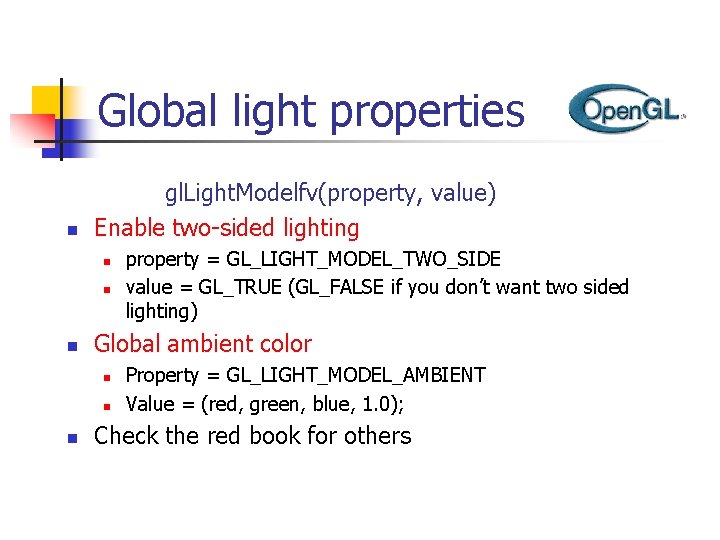 Global light properties

OpenGL

glLightModelfv(property, value)

- Enable two-sided lighting
  - property = GL_LIGHT_MODEL_TWO_SIDE
  - value = GL_TRUE (GL_FALSE if you don't want two sided lighting)
- Global ambient color
  - Property = GL_LIGHT_MODEL_AMBIENT
  - Value = (red, green, blue, 1.0);
- Check the red book for others